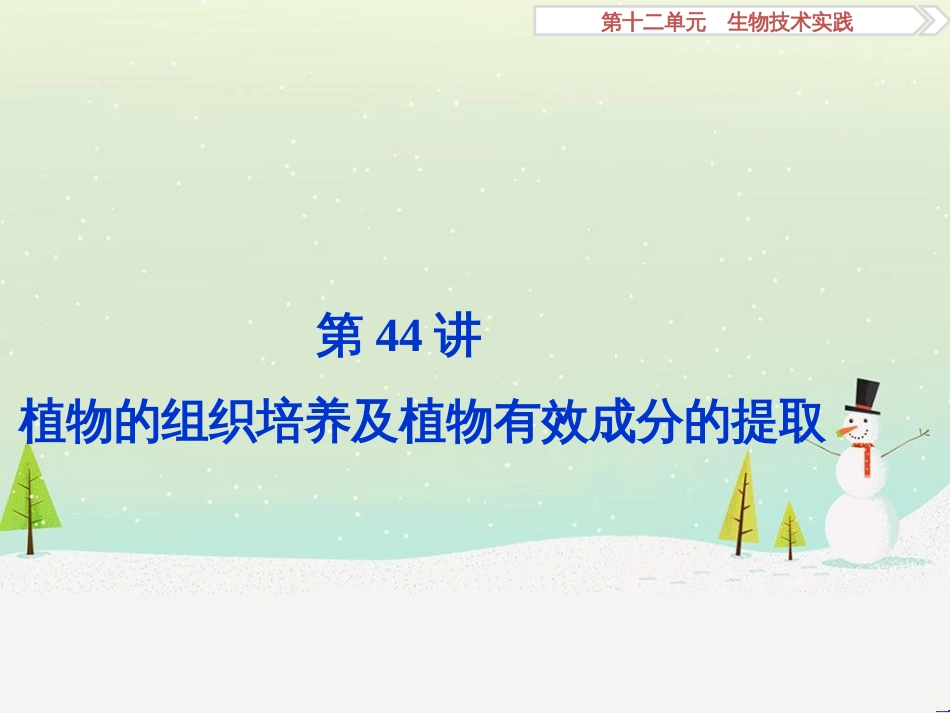 第十二单元　生物技术实践

第 44 讲

植物的组织培养及植物有效成分的提取